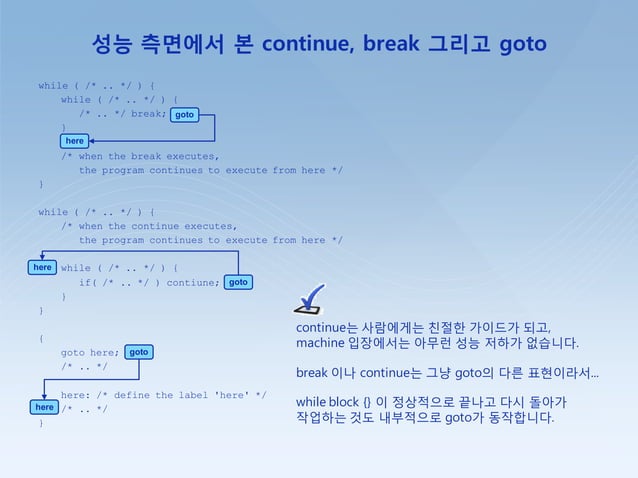 성능 측면에서 본 continue, break 그리고 goto

while ( /* .. */ ) {
    while ( /* .. */ ) {
        /* .. */ break; goto
    }
here
    /* when the break executes,
        the program continues to execute from here */
}

while ( /* .. */ ) {
    /* when the continue executes,
        the program continues to execute from here */
here
    while ( /* .. */ ) {
        if( /* .. */ ) contiune; goto
    }
}

{
    goto here; goto
    /* .. */

    here: /* define the label 'here' */
here
    /* .. */
}

continue는 사람에게는 친절한 가이드가 되고, machine 입장에서는 아무런 성능 저하가 없습니다.

break 이나 continue는 그냥 goto의 다른 표현이라서...

while block {} 이 정상적으로 끝나고 다시 돌아가 작업하는 것도 내부적으로 goto가 동작합니다.